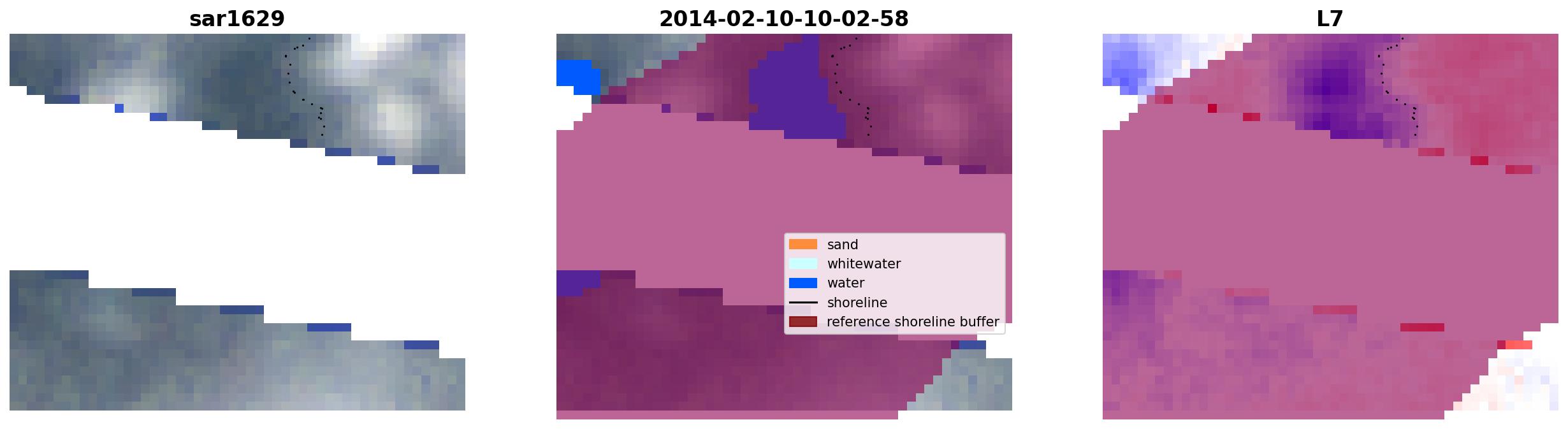 sar1629

2014-02-10-10-02-58

sand
whitewater
water
shoreline
reference shoreline buffer

L7